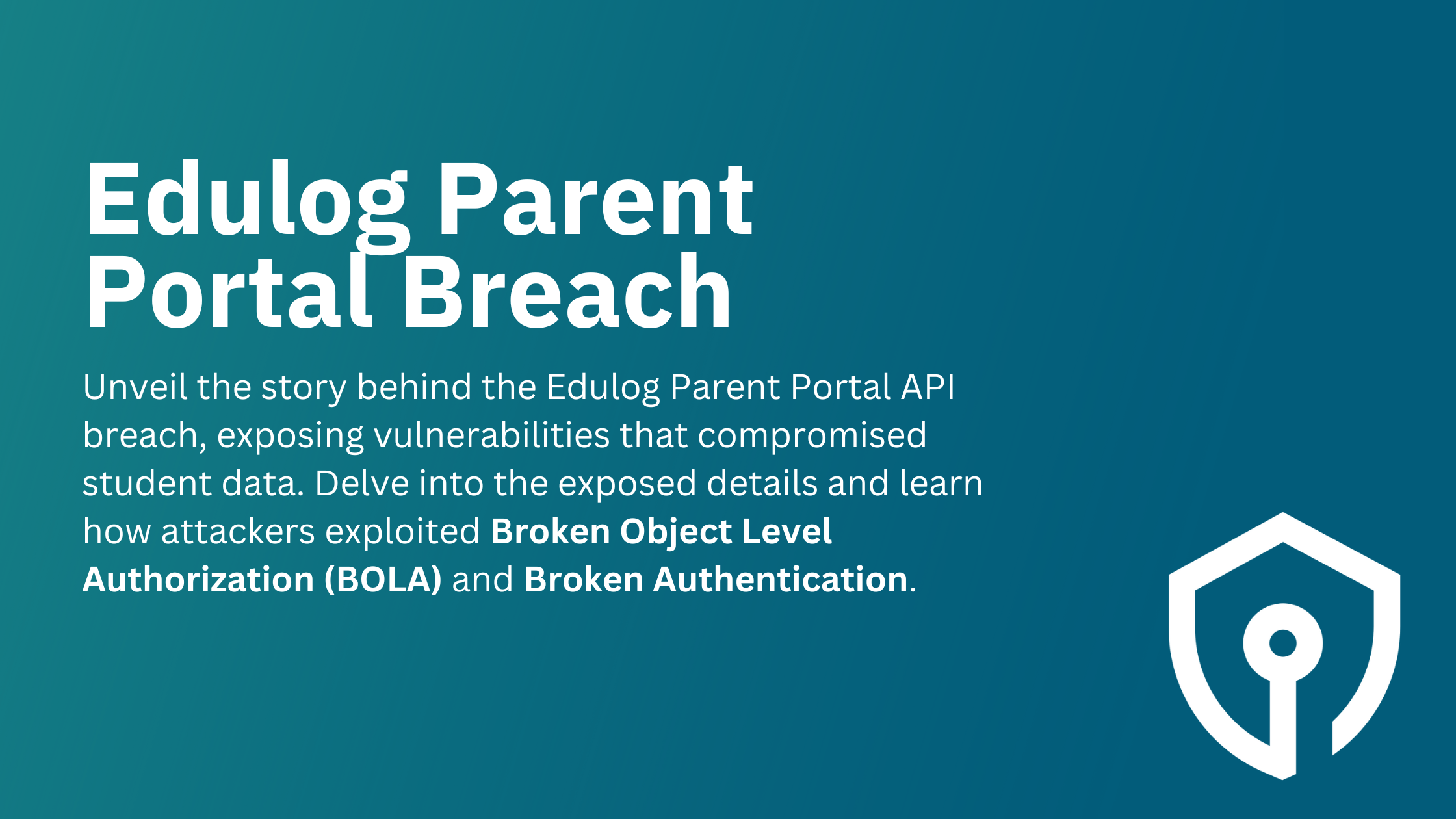 Edulog Parent Portal Breach

Unveil the story behind the Edulog Parent Portal API breach, exposing vulnerabilities that compromised student data. Delve into the exposed details and learn how attackers exploited Broken Object Level Authorization (BOLA) and Broken Authentication.